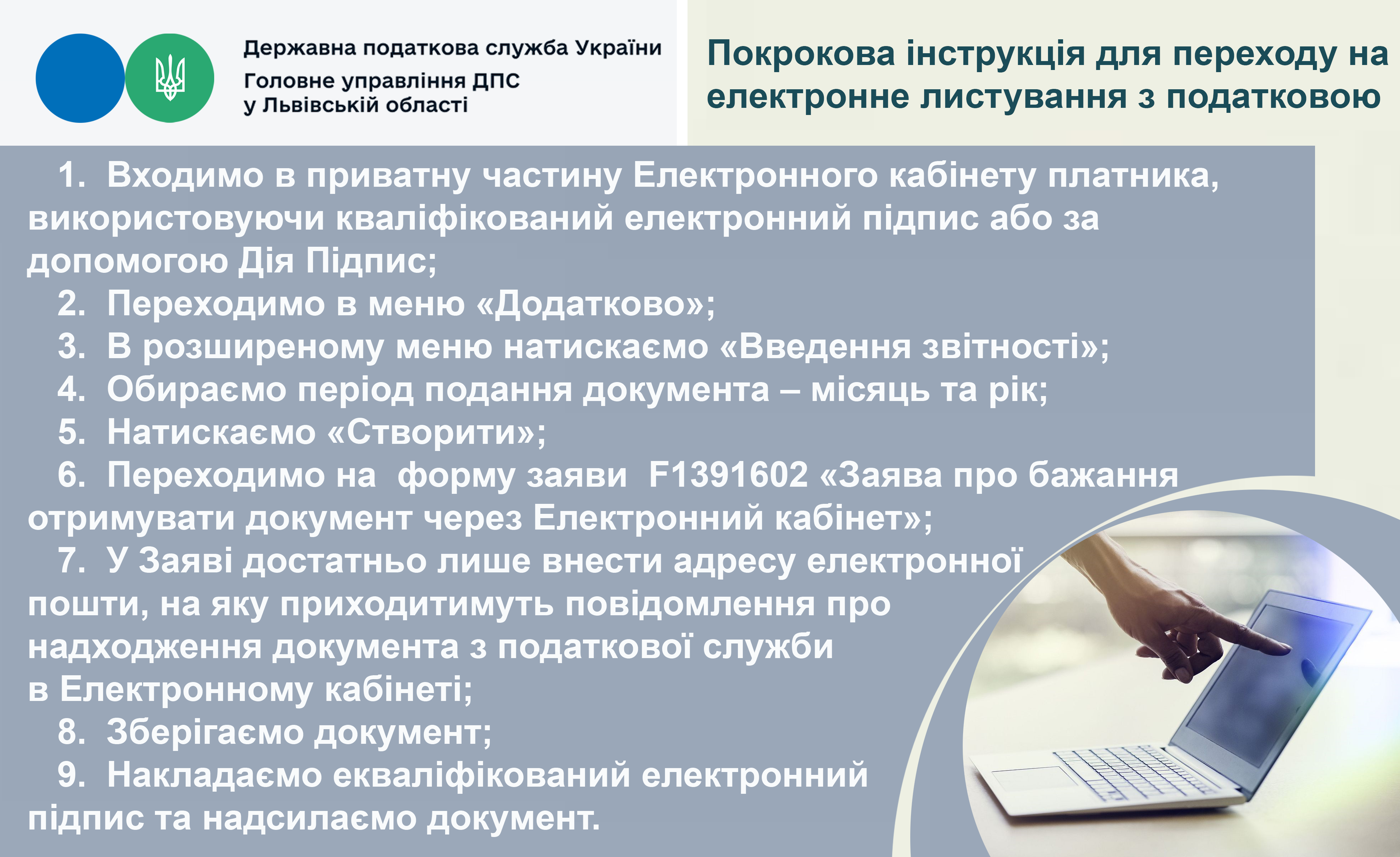 Державна податкова служба України
Головне управління ДПС
у Львівській області

Покрокова інструкція для переходу на електронне листування з податковою

1. Входимо в приватну частину Електронного кабінету платника, використовуючи кваліфікований електронний підпис або за допомогою Дія Підпис;
2. Переходимо в меню «Додатково»;
3. В розширеному меню натискаємо «Введення звітності»;
4. Обираємо період подання документа – місяць та рік;
5. Натискаємо «Створити»;
6. Переходимо на  форму заяви  F1391602 «Заява про бажання отримувати документ через Електронний кабінет»;
7. У Заяві достатньо лише внести адресу електронної пошти, на яку приходитимуть повідомлення про надходження документа з податкової служби в Електронному кабінеті;
8. Зберігаємо документ;
9. Накладаємо екваліфікований електронний підпис та надсилаємо документ.